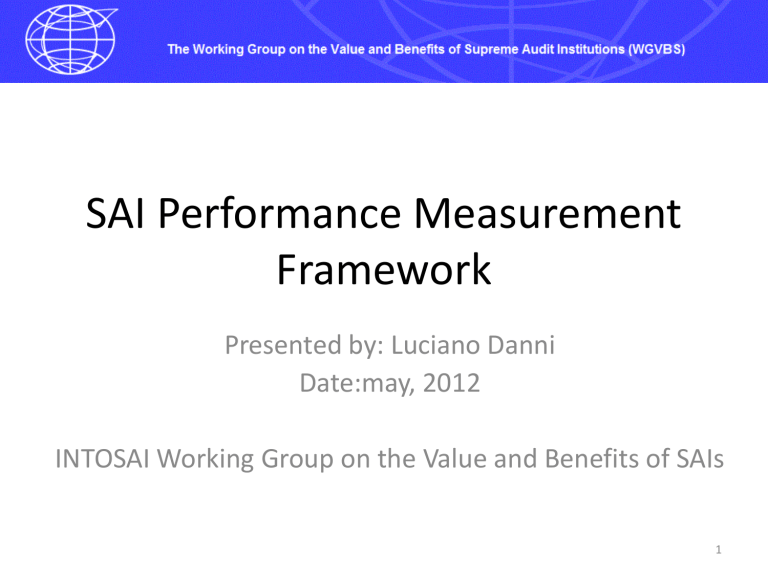 The Working Group on the Value and Benefits of Supreme Audit Institutions (WGVBS)

SAI Performance Measurement Framework

Presented by: Luciano Danni
Date:may, 2012

INTOSAI Working Group on the Value and Benefits of SAIs

1